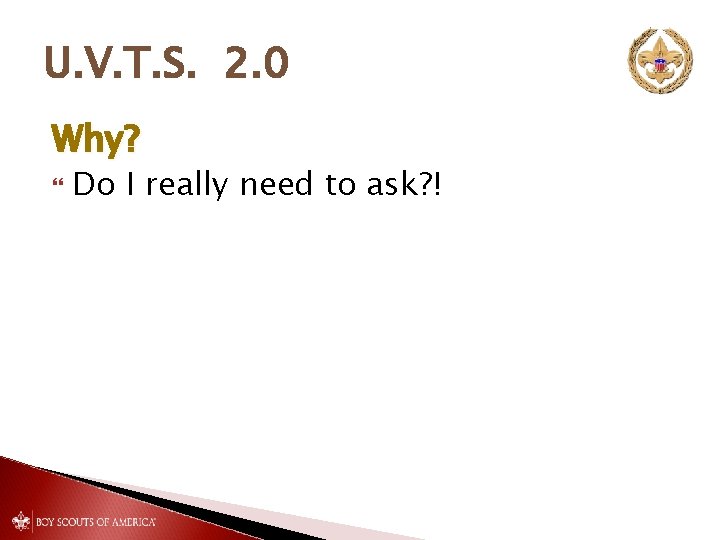 U.V.T.S. 2.0

Why?

Do I really need to ask?!

BOY SCOUTS OF AMERICA